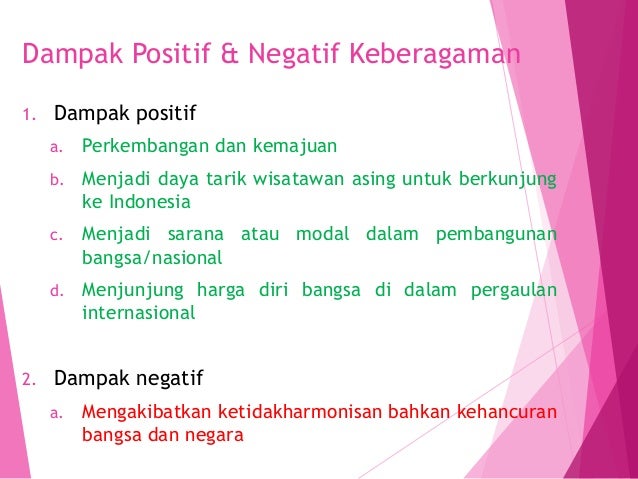 Dampak Positif & Negatif Keberagaman

1. Dampak positif

a. Perkembangan dan kemajuan

b. Menjadi daya tarik wisatawan asing untuk berkunjung ke Indonesia

c. Menjadi sarana atau modal dalam pembangunan bangsa/nasional

d. Menjunjung harga diri bangsa di dalam pergaulan internasional

2. Dampak negatif

a. Mengakibatkan ketidakharmonisan bahkan kehancuran bangsa dan negara